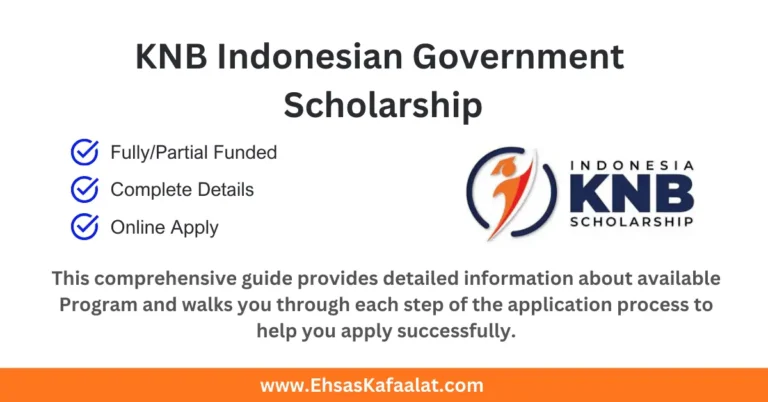 KNB Indonesian Government Scholarship

Fully/Partial Funded

Complete Details

Online Apply

INDONESIA
KNB
SCHOLARSHIP

This comprehensive guide provides detailed information about available Program and walks you through each step of the application process to help you apply successfully.

www.EhsasKafaalat.com